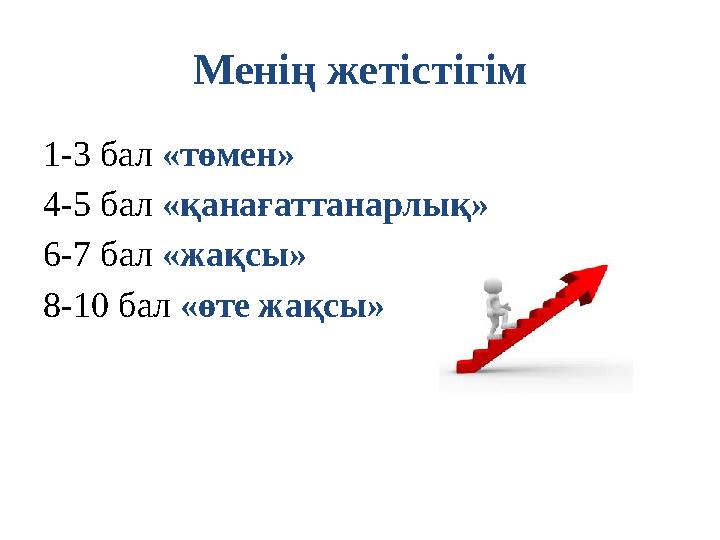 Менің жетістігім

1-3 бал «төмен»

4-5 бал «қанағаттанарлық»

6-7 бал «жақсы»

8-10 бал «өте жақсы»